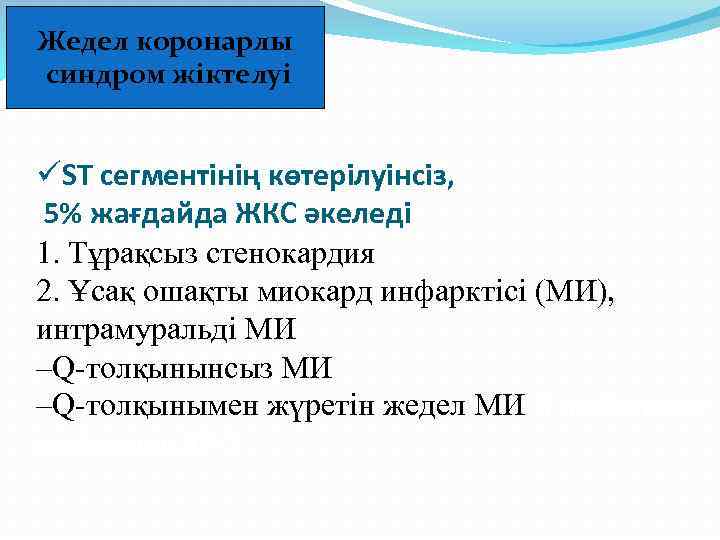 Жедел коронарлы синдром жіктелуі

✓ST сегментінің көтерілуінсіз, 5% жағдайда ЖКС әкеледі
1. Тұрақсыз стенокардия
2. Ұсақ ошақты миокард инфарктісі (МИ), интрамуральді МИ
–Q-толқынынсыз МИ
–Q-толқынымен жүретін жедел МИ